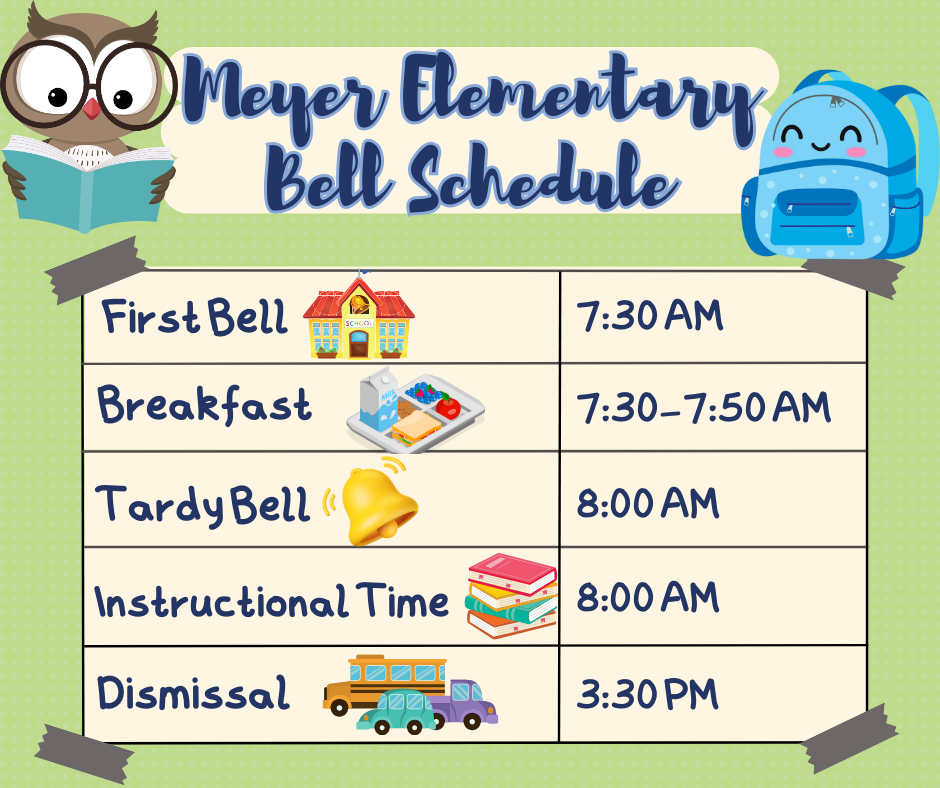 Meyer Elementary Bell Schedule

| | |
|---|---|
| First Bell | 7:30 AM |
| Breakfast | 7:30-7:50 AM |
| Tardy Bell | 8:00 AM |
| Instructional Time | 8:00 AM |
| Dismissal | 3:30 PM |

SCHOOL

MILK